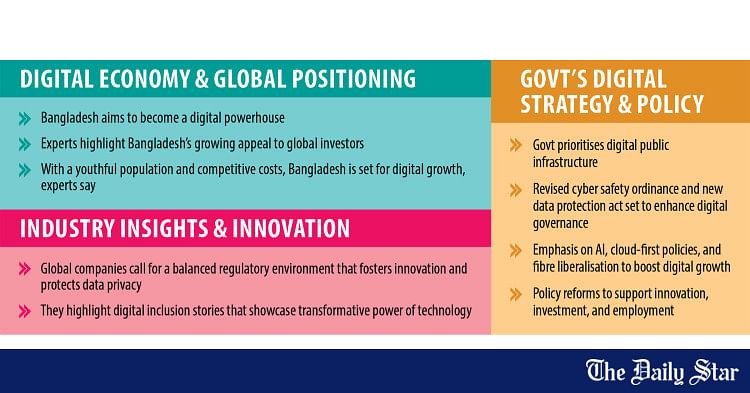 DIGITAL ECONOMY & GLOBAL POSITIONING

Bangladesh aims to become a digital powerhouse

Experts highlight Bangladesh's growing appeal to global investors

With a youthful population and competitive costs, Bangladesh is set for digital growth, experts say

INDUSTRY INSIGHTS & INNOVATION

Global companies call for a balanced regulatory environment that fosters innovation and protects data privacy

They highlight digital inclusion stories that showcase transformative power of technology

GOVT'S DIGITAL STRATEGY & POLICY

Govt prioritises digital public infrastructure

Revised cyber safety ordinance and new data protection act set to enhance digital governance

Emphasis on AI, cloud-first policies, and fibre liberalisation to boost digital growth

Policy reforms to support innovation, investment, and employment

The Daily Star